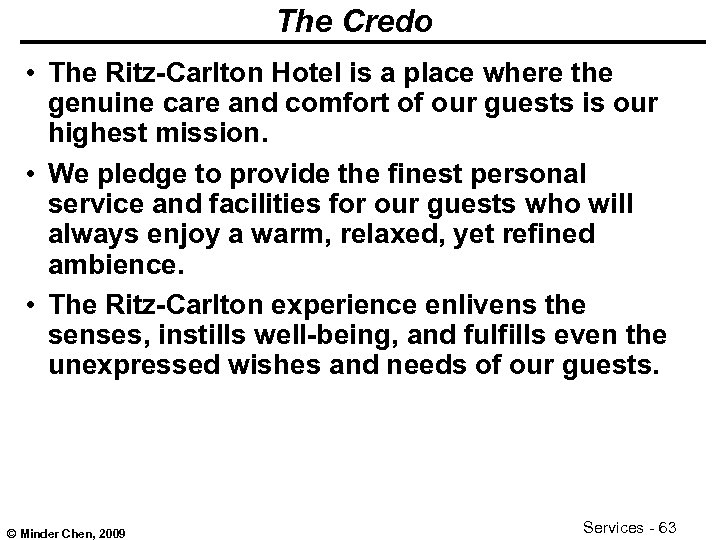 The Credo

• The Ritz-Carlton Hotel is a place where the genuine care and comfort of our guests is our highest mission.

• We pledge to provide the finest personal service and facilities for our guests who will always enjoy a warm, relaxed, yet refined ambience.

• The Ritz-Carlton experience enlivens the senses, instills well-being, and fulfills even the unexpressed wishes and needs of our guests.

© Minder Chen, 2009

Services - 63